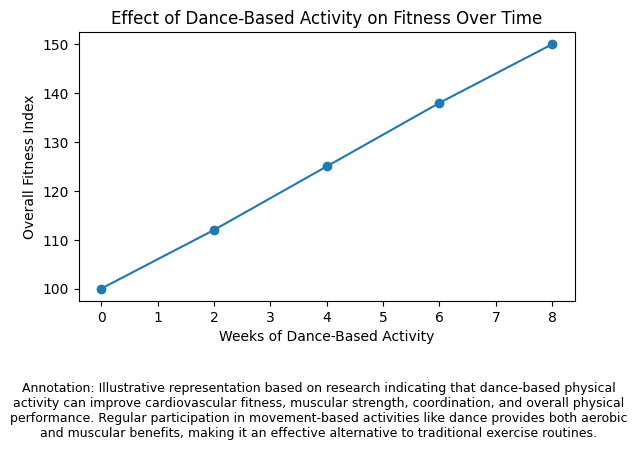 Effect of Dance-Based Activity on Fitness Over Time

Overall Fitness Index

150
140
130
120
110
100

0 1 2 3 4 5 6 7 8

Weeks of Dance-Based Activity

Annotation: Illustrative representation based on research indicating that dance-based physical activity can improve cardiovascular fitness, muscular strength, coordination, and overall physical performance. Regular participation in movement-based activities like dance provides both aerobic and muscular benefits, making it an effective alternative to traditional exercise routines.